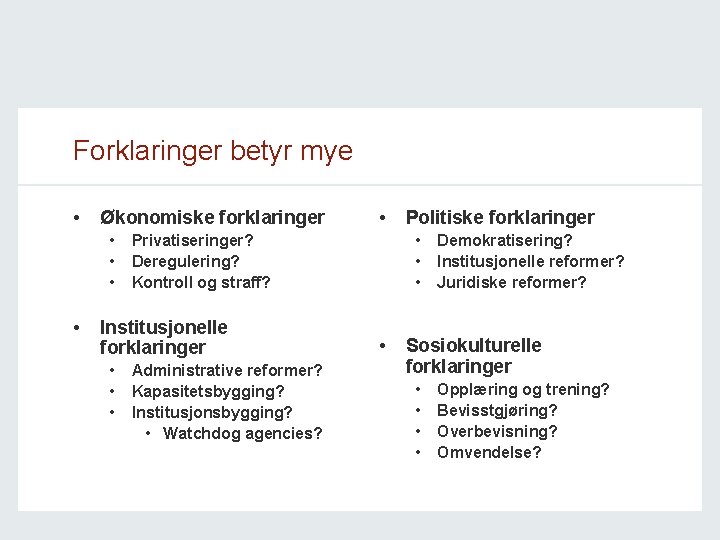 Forklaringer betyr mye

• Økonomiske forklaringer
  • Privatiseringer?
  • Deregulering?
  • Kontroll og straff?

• Institusjonelle forklaringer
  • Administrative reformer?
  • Kapasitetsbygging?
  • Institusjonsbygging?
    • Watchdog agencies?

• Politiske forklaringer
  • Demokratisering?
  • Institusjonelle reformer?
  • Juridiske reformer?

• Sosiokulturelle forklaringer
  • Opplæring og trening?
  • Bevisstgjøring?
  • Overbevisning?
  • Omvendelse?